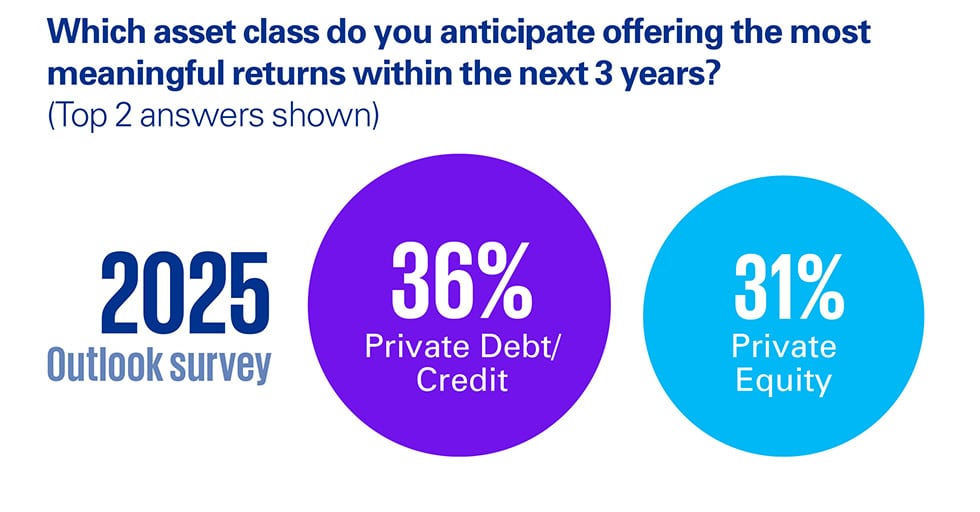 Which asset class do you anticipate offering the most meaningful returns within the next 3 years?
(Top 2 answers shown)

2025
Outlook survey

36%
Private Debt/
Credit

31%
Private
Equity